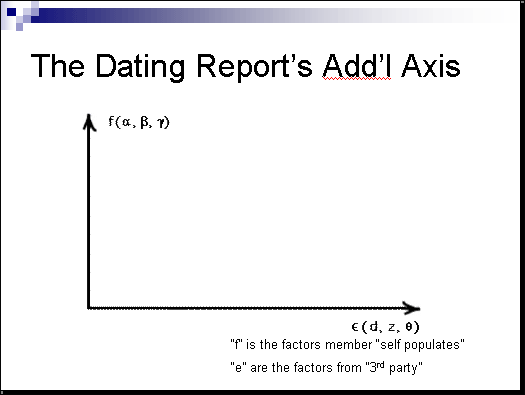 The Dating Report's Add'l Axis

$f(\alpha, \beta, \gamma)$

$\epsilon(d, z, \theta)$

"f" is the factors member "self populates"

"e" are the factors from "3$^{rd}$ party"